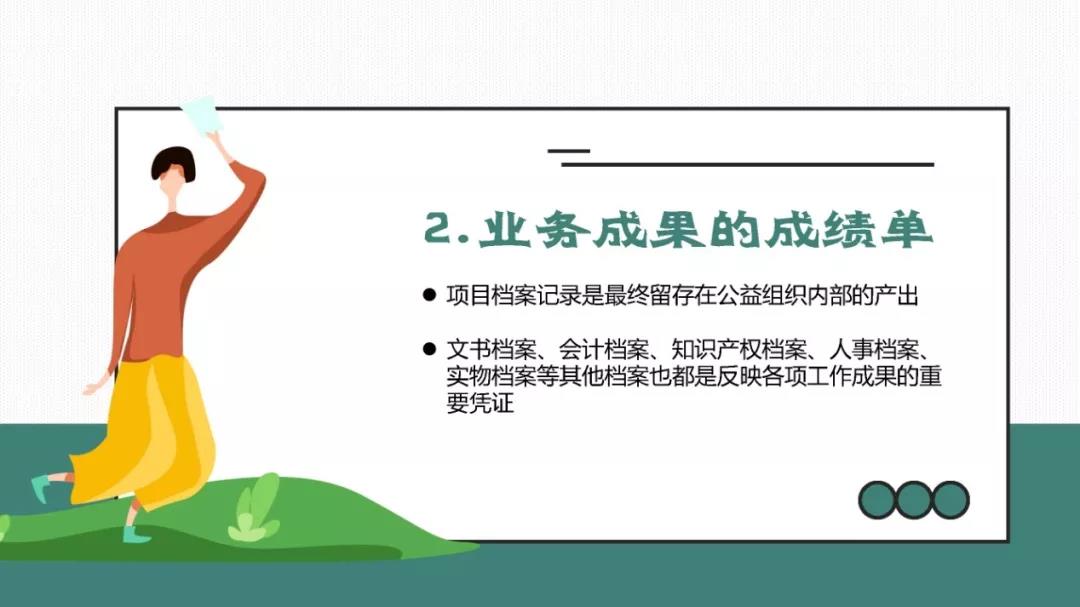 2.业务成果的成绩单

● 项目档案记录是最终留存在公益组织内部的产出

● 文书档案、会计档案、知识产权档案、人事档案、实物档案等其他档案也都是反映各项工作成果的重要凭证